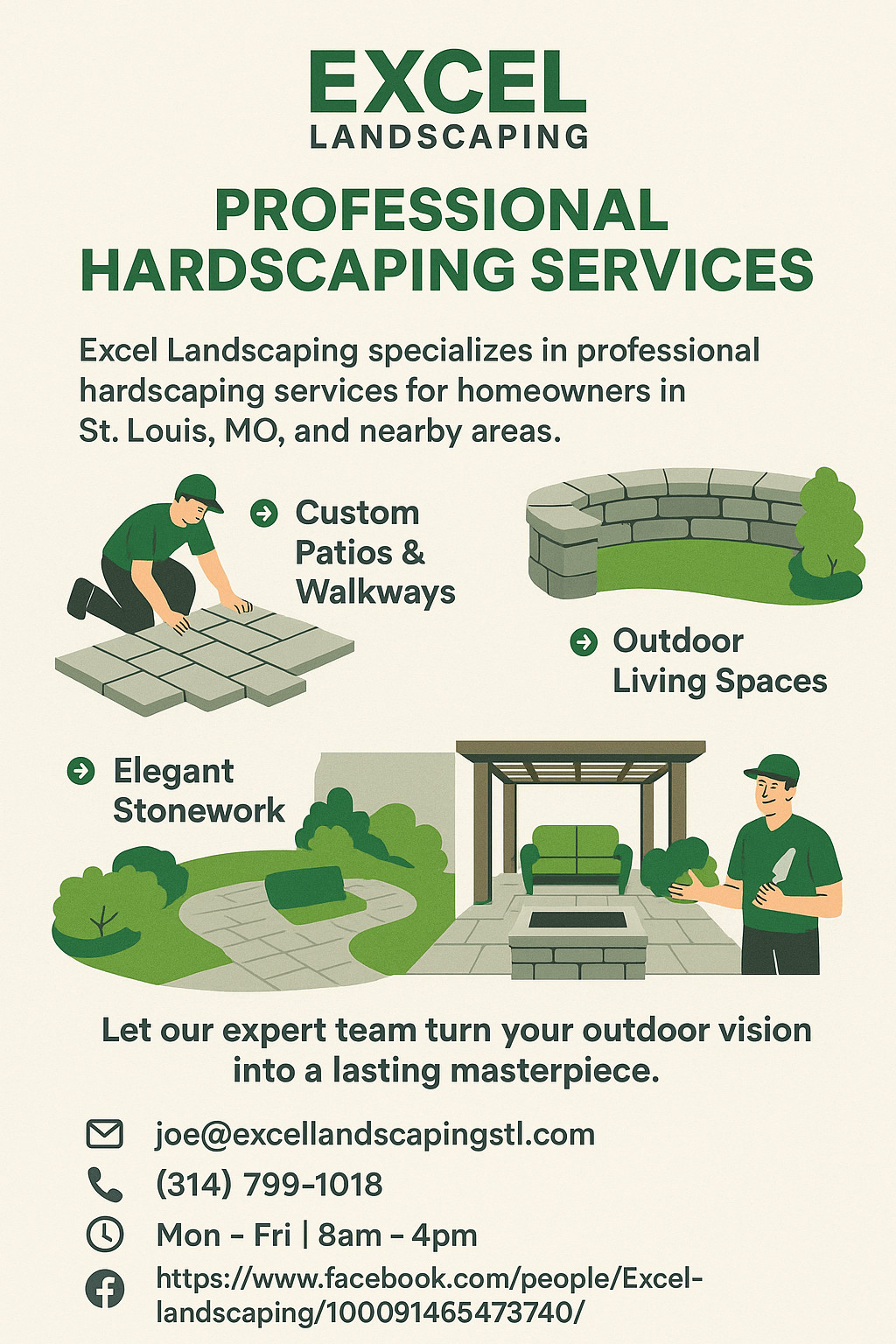 EXCEL
LANDSCAPING

PROFESSIONAL HARDSCAPING SERVICES

Excel Landscaping specializes in professional hardscaping services for homeowners in St. Louis, MO, and nearby areas.

Custom Patios & Walkways

Outdoor Living Spaces

Elegant Stonework

Let our expert team turn your outdoor vision into a lasting masterpiece.

joe@excellandscapingstl.com

(314) 799-1018

Mon - Fri | 8am - 4pm

https://www.facebook.com/people/Excel-landscaping/100091465473740/